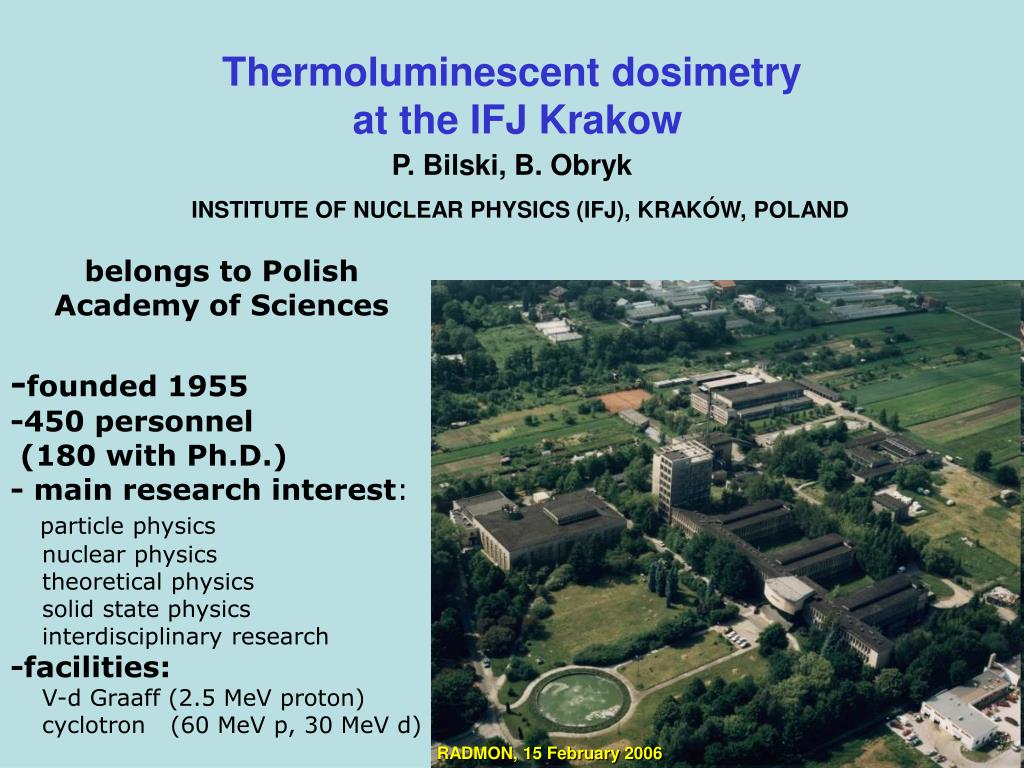 Thermoluminescent dosimetry at the IFJ Krakow

P. Bilski, B. Obryk

INSTITUTE OF NUCLEAR PHYSICS (IFJ), KRAKÓW, POLAND

belongs to Polish Academy of Sciences

-founded 1955
-450 personnel
(180 with Ph.D.)
- main research interest:
particle physics
nuclear physics
theoretical physics
solid state physics
interdisciplinary research
-facilities:
V-d Graaff (2.5 MeV proton)
cyclotron (60 MeV p, 30 MeV d)

RADMON, 15 February 2006